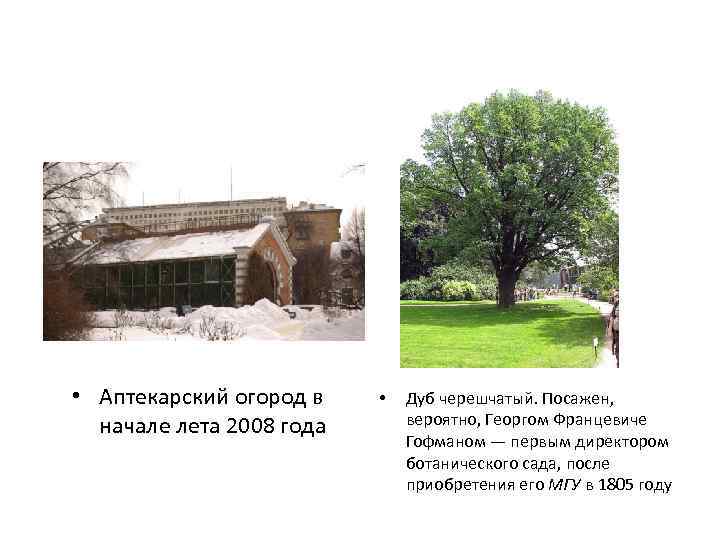 • Аптекарский огород в начале лета 2008 года

• Дуб черешчатый. Посажен, вероятно, Георгом Францевиче Гофманом — первым директором ботанического сада, после приобретения его МГУ в 1805 году